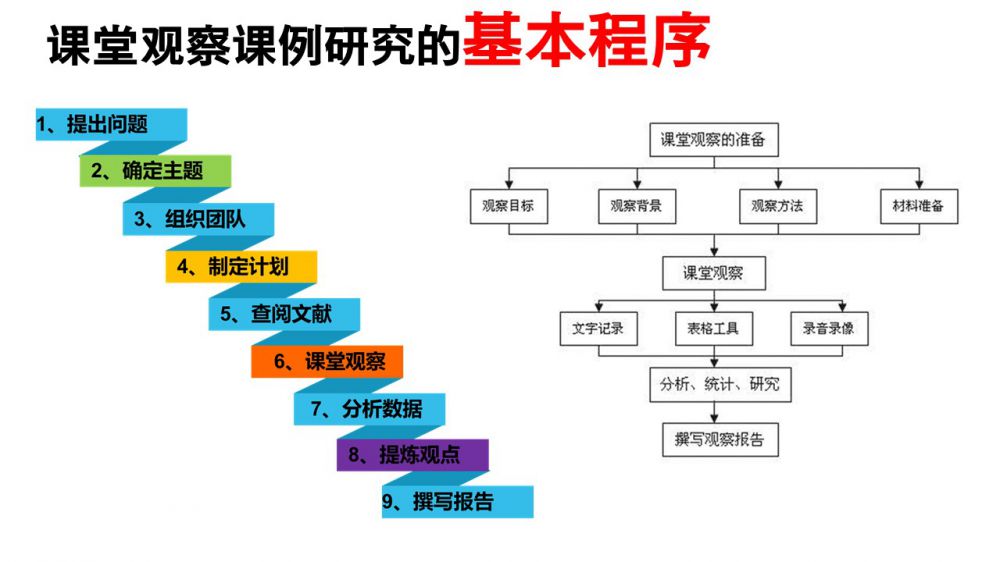 课堂观察课例研究的基本程序

1、提出问题
2、确定主题
3、组织团队
4、制定计划
5、查阅文献
6、课堂观察
7、分析数据
8、提炼观点
9、撰写报告

课堂观察的准备
观察目标
观察背景
观察方法
材料准备
课堂观察
文字记录
表格工具
录音录像
分析、统计、研究
撰写观察报告